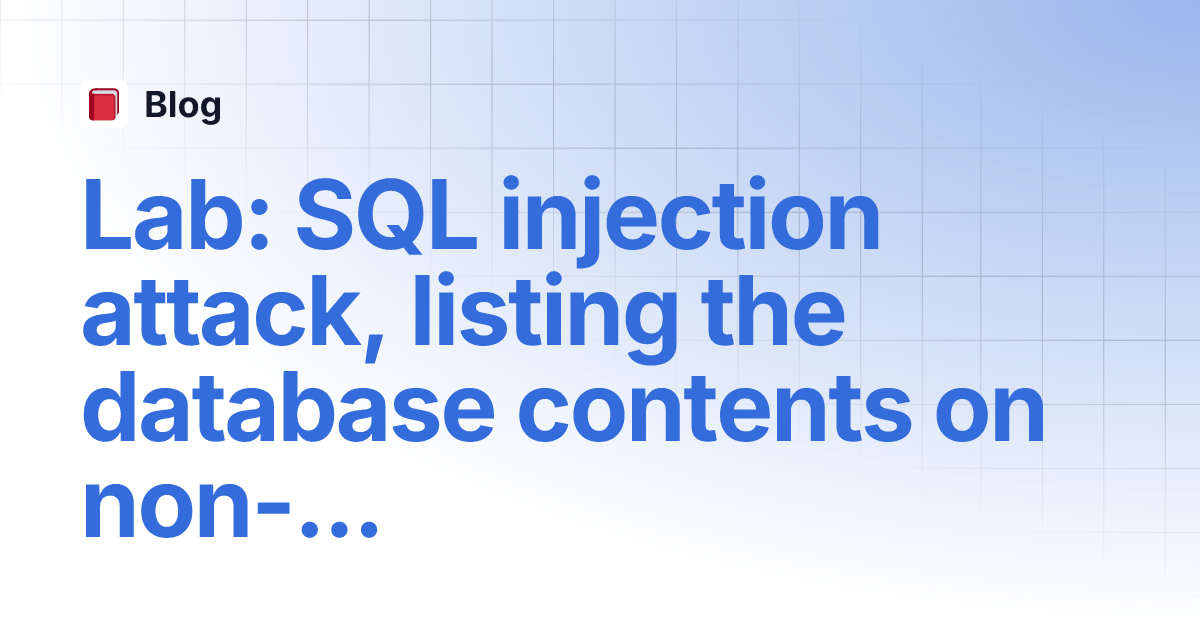 Blog

Lab: SQL injection attack, listing the database contents on non-…